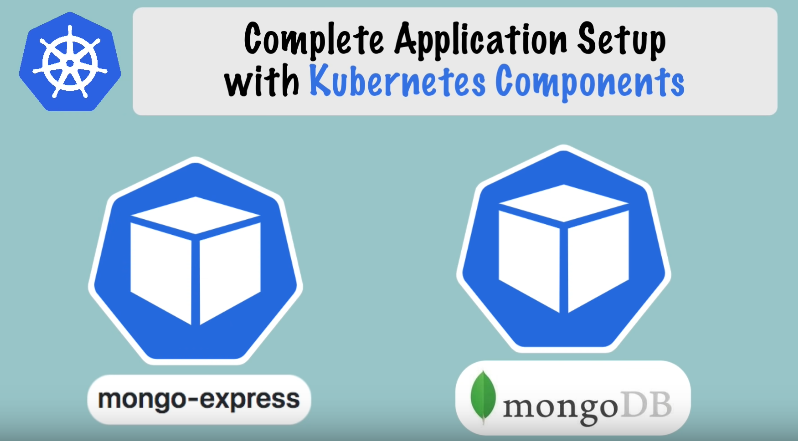 Complete Application Setup
with Kubernetes Components

mongo-express

mongoDB